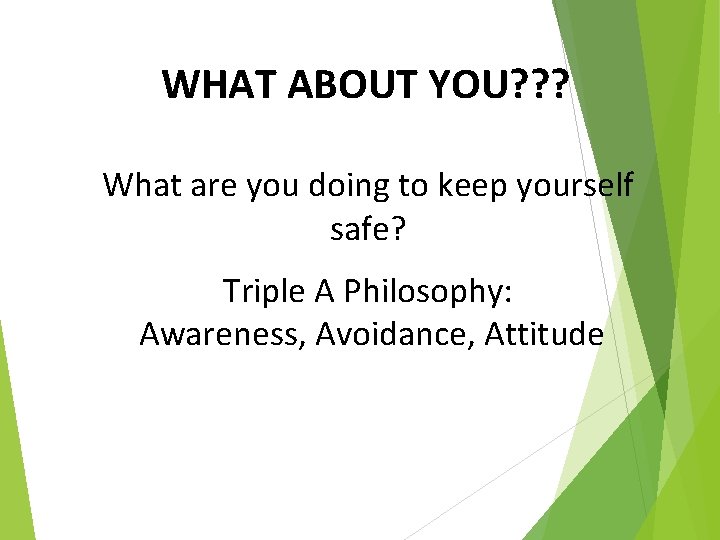 WHAT ABOUT YOU???

What are you doing to keep yourself safe?

Triple A Philosophy:
Awareness, Avoidance, Attitude